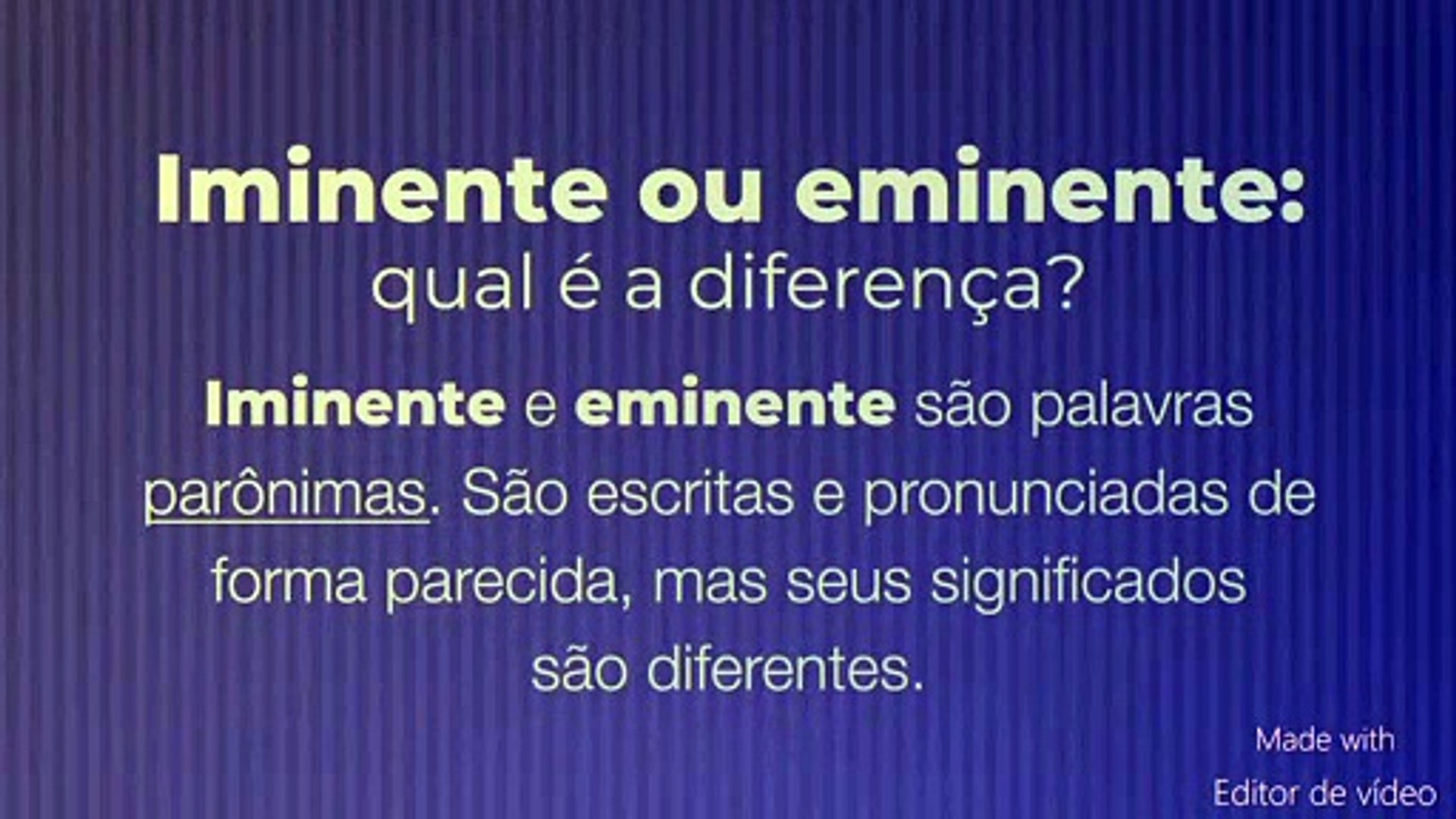 Iminente ou eminente:
qual é a diferença?

Iminente e eminente são palavras parônimas. São escritas e pronunciadas de forma parecida, mas seus significados são diferentes.

Made with
Editor de vídeo